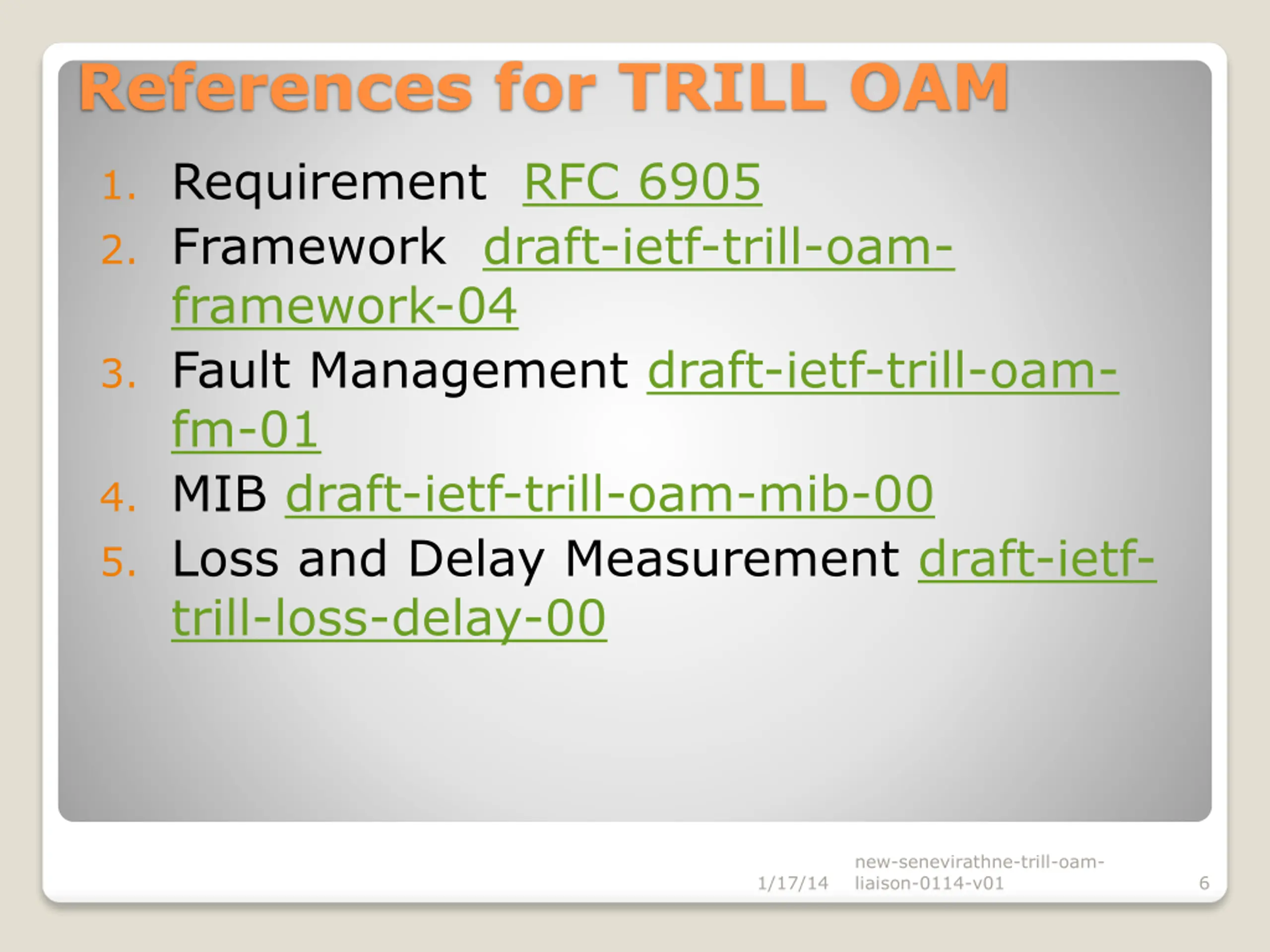 References for TRILL OAM

1. Requirement RFC 6905
2. Framework draft-ietf-trill-oam-framework-04
3. Fault Management draft-ietf-trill-oam-fm-01
4. MIB draft-ietf-trill-oam-mib-00
5. Loss and Delay Measurement draft-ietf-trill-loss-delay-00

1/17/14 new-senevirathne-trill-oam-liaison-0114-v01 6